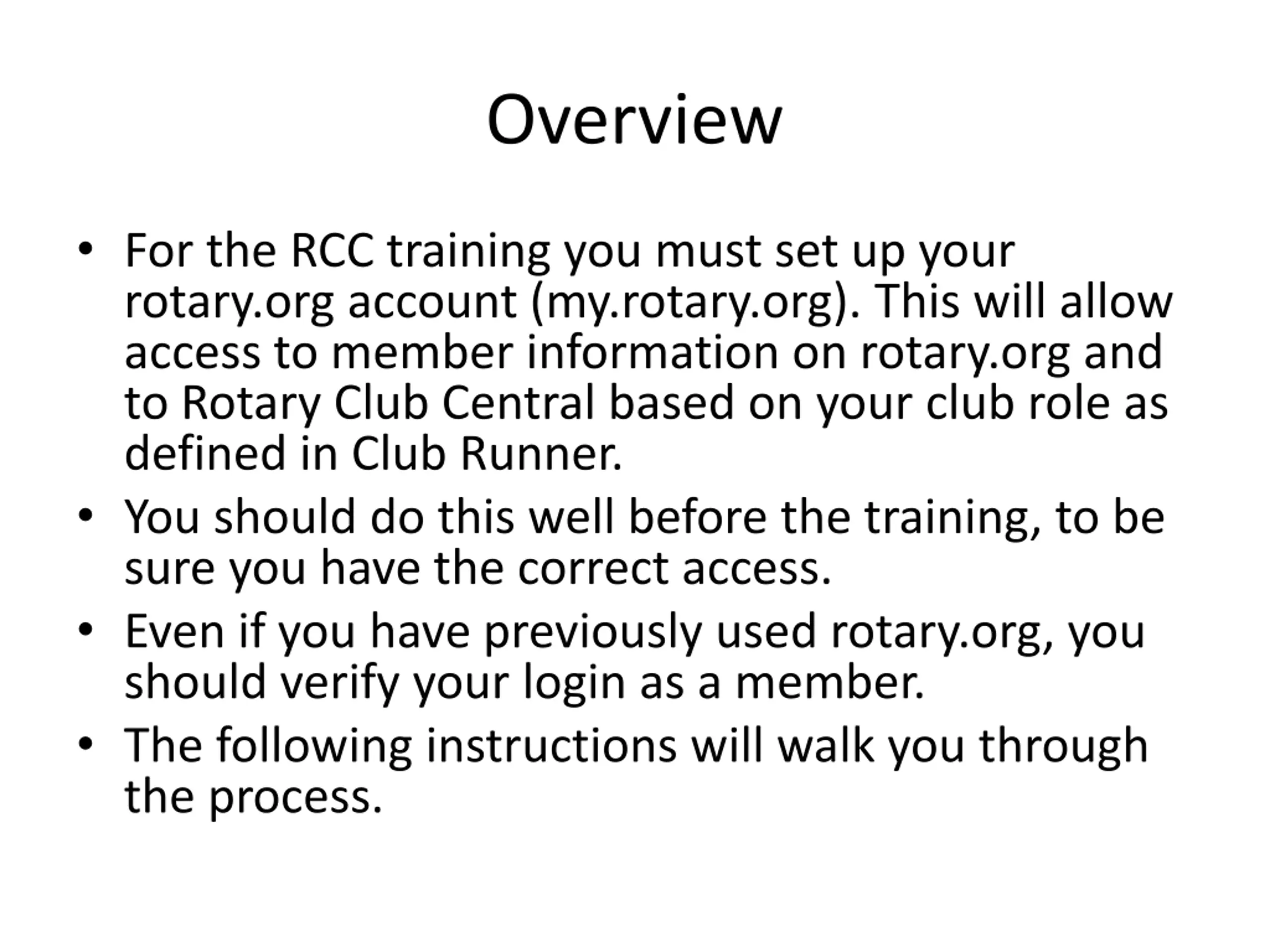 Overview

• For the RCC training you must set up your rotary.org account (my.rotary.org). This will allow access to member information on rotary.org and to Rotary Club Central based on your club role as defined in Club Runner.

• You should do this well before the training, to be sure you have the correct access.

• Even if you have previously used rotary.org, you should verify your login as a member.

• The following instructions will walk you through the process.